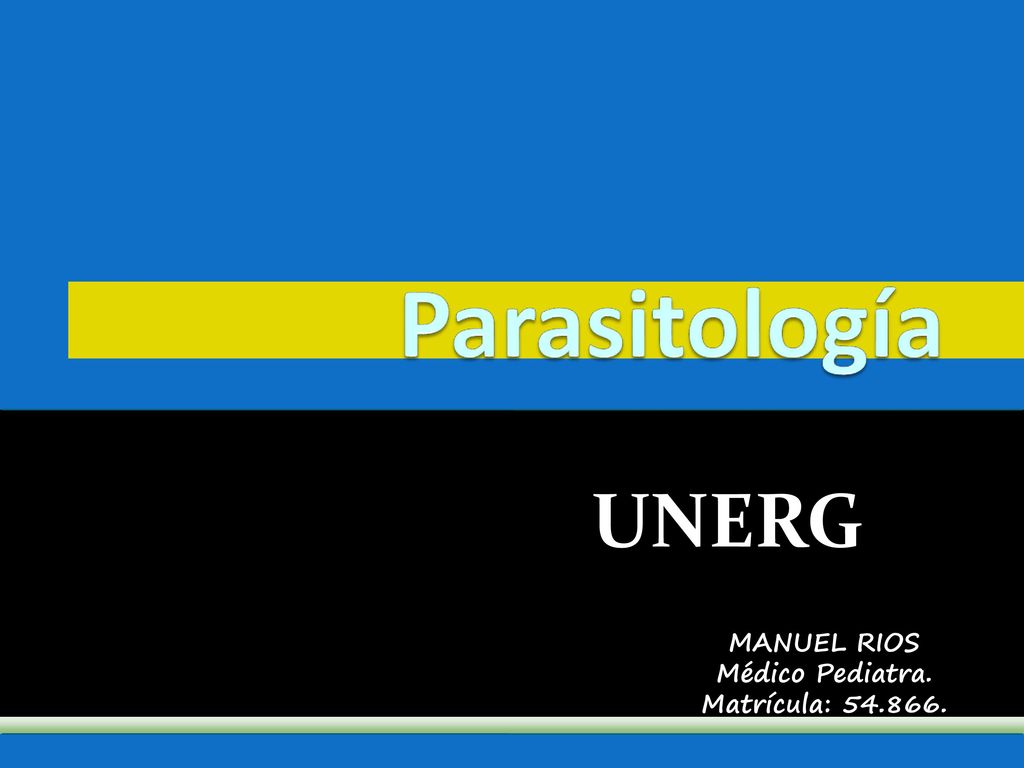 Parasitología

UNERG

MANUEL RIOS
Médico Pediatra.
Matrícula: 54.866.